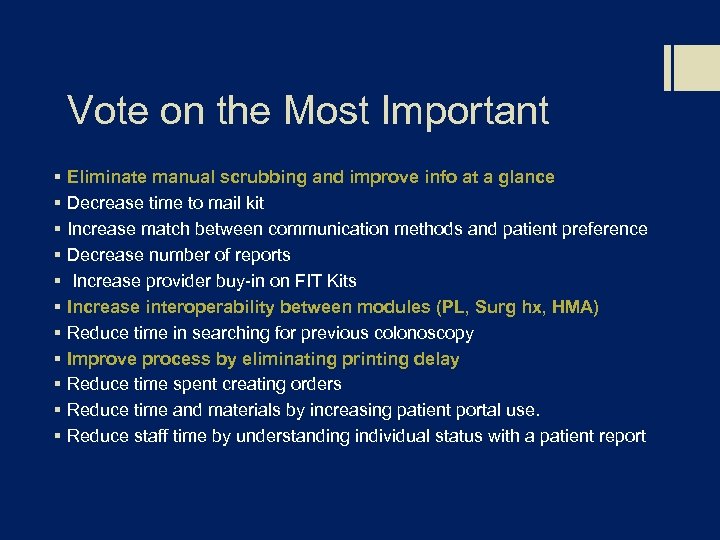 Vote on the Most Important

▪ Eliminate manual scrubbing and improve info at a glance
▪ Decrease time to mail kit
▪ Increase match between communication methods and patient preference
▪ Decrease number of reports
▪ Increase provider buy-in on FIT Kits
▪ Increase interoperability between modules (PL, Surg hx, HMA)
▪ Reduce time in searching for previous colonoscopy
▪ Improve process by eliminating printing delay
▪ Reduce time spent creating orders
▪ Reduce time and materials by increasing patient portal use.
▪ Reduce staff time by understanding individual status with a patient report